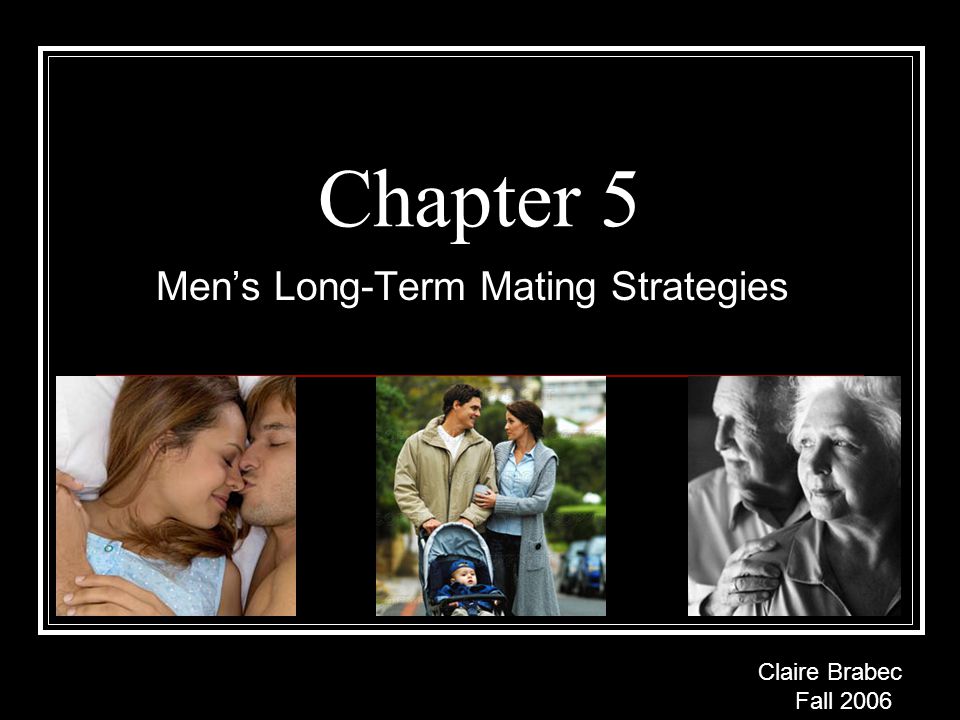 Chapter 5

Men’s Long-Term Mating Strategies

Claire Brabec
Fall 2006